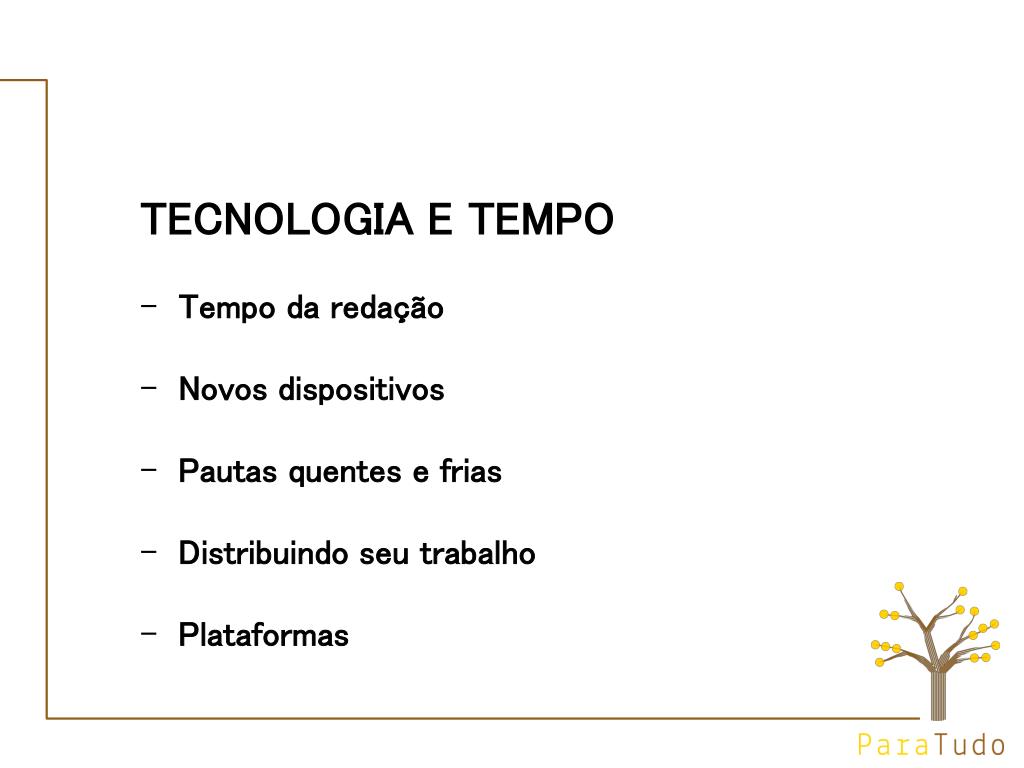 TECNOLOGIA E TEMPO

- Tempo da redação

- Novos dispositivos

- Pautas quentes e frias

- Distribuindo seu trabalho

- Plataformas

ParaTudo